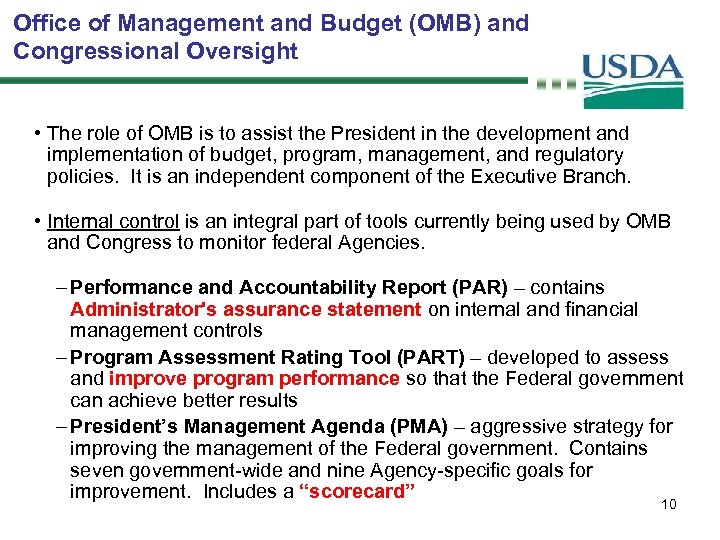 Office of Management and Budget (OMB) and Congressional Oversight

USDA

• The role of OMB is to assist the President in the development and implementation of budget, program, management, and regulatory policies. It is an independent component of the Executive Branch.

• Internal control is an integral part of tools currently being used by OMB and Congress to monitor federal Agencies.

– Performance and Accountability Report (PAR) – contains Administrator's assurance statement on internal and financial management controls

– Program Assessment Rating Tool (PART) – developed to assess and improve program performance so that the Federal government can achieve better results

– President's Management Agenda (PMA) – aggressive strategy for improving the management of the Federal government. Contains seven government-wide and nine Agency-specific goals for improvement. Includes a "scorecard"

10